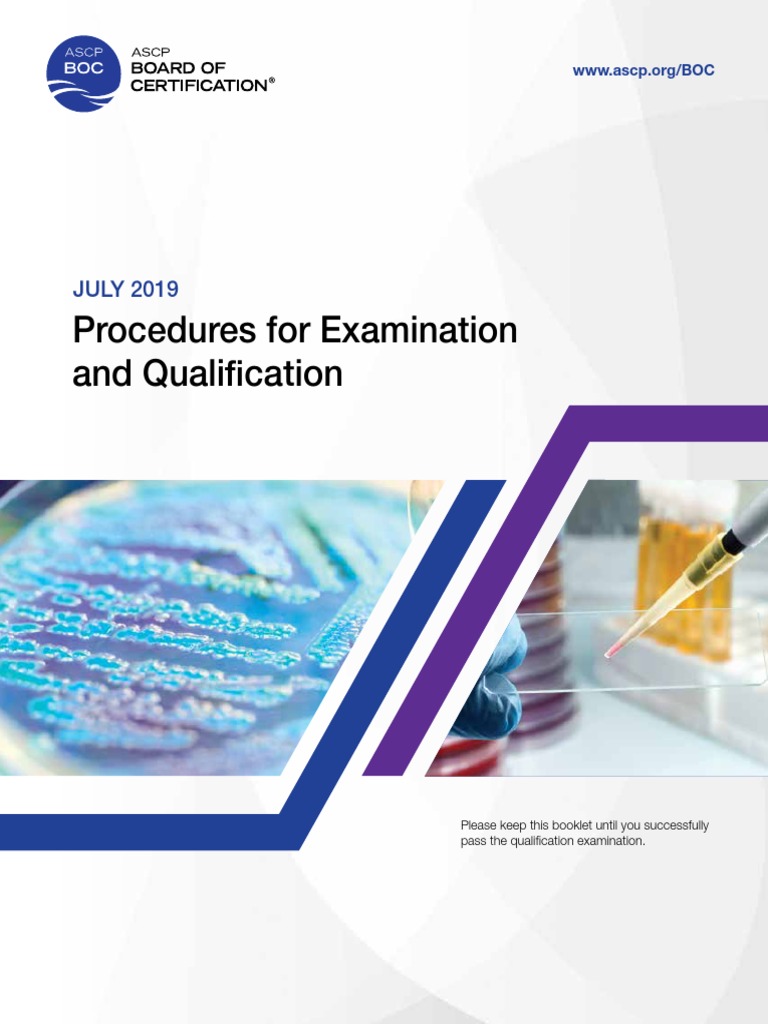 ASCP BOC

ASCP BOARD OF CERTIFICATION®

www.ascp.org/BOC

JULY 2019

Procedures for Examination and Qualification

Please keep this booklet until you successfully pass the qualification examination.